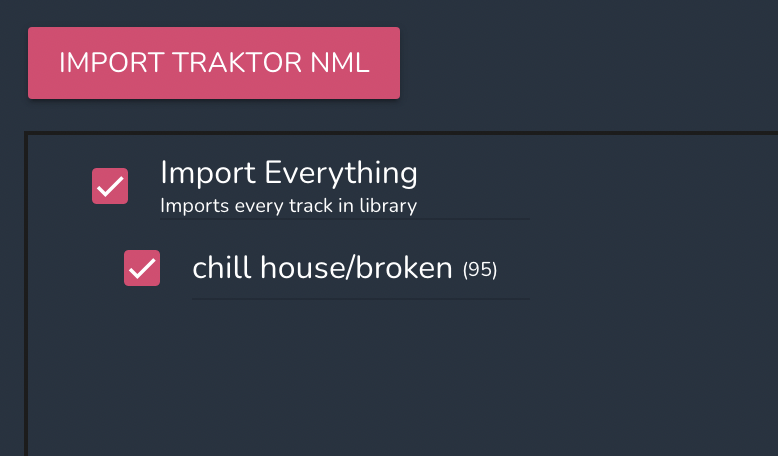 IMPORT TRAKTOR NML

Import Everything
Imports every track in library

chill house/broken (95)